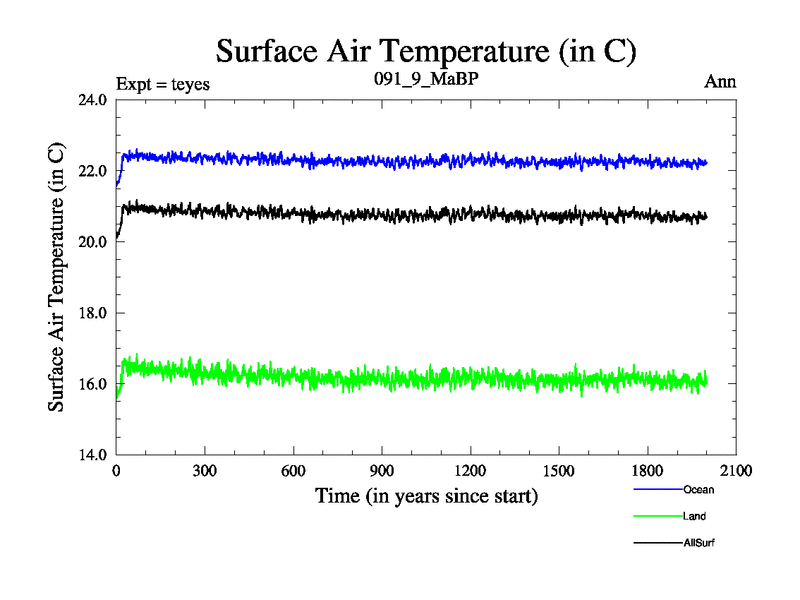 Surface Air Temperature (in C)

Expt = teyes
091_9_MaBP
Ann

Surface Air Temperature (in C)

24.0
22.0
20.0
18.0
16.0
14.0

0
300
600
900
1200
1500
1800
2100

Time (in years since start)

Ocean
Land
AllSurf